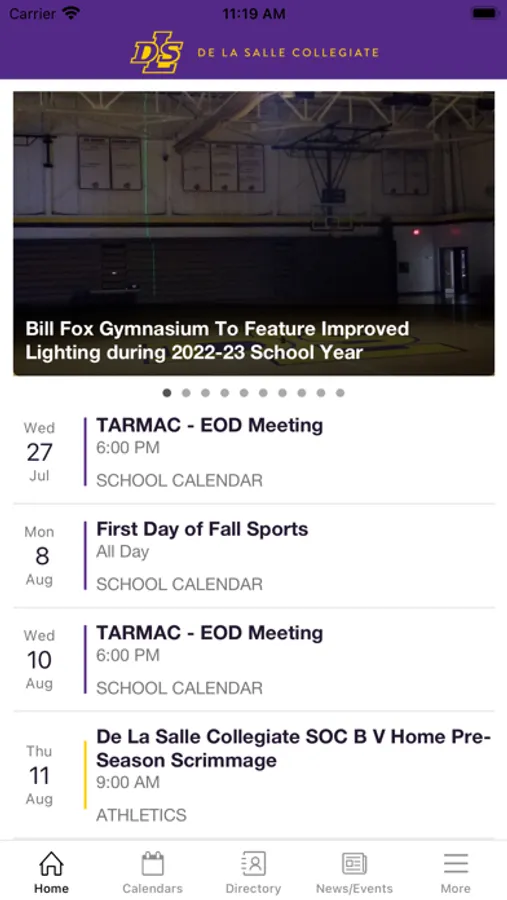 Carrier 11:19 AM

DLS DE LA SALLE COLLEGIATE

Bill Fox Gymnasium To Feature Improved Lighting during 2022-23 School Year

Wed
27
Jul

TARMAC - EOD Meeting
6:00 PM
SCHOOL CALENDAR

Mon
8
Aug

First Day of Fall Sports
All Day
SCHOOL CALENDAR

Wed
10
Aug

TARMAC - EOD Meeting
6:00 PM
SCHOOL CALENDAR

Thu
11
Aug

De La Salle Collegiate SOC B V Home Pre-Season Scrimmage
9:00 AM
ATHLETICS

Home Calendars Directory News/Events More